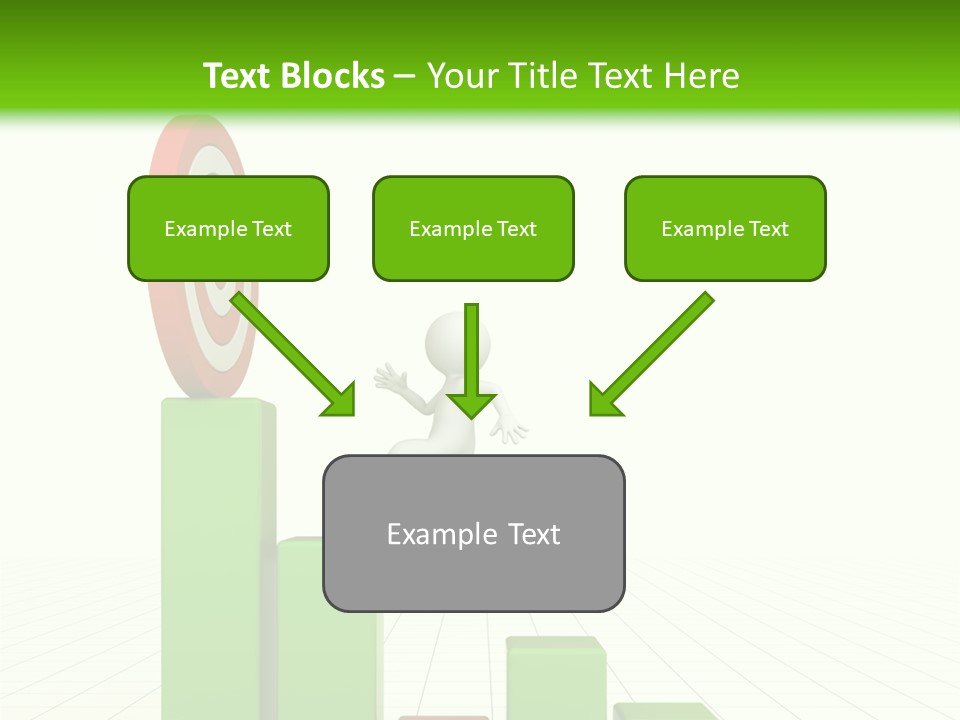 Text Blocks – Your Title Text Here

Example Text

Example Text

Example Text

Example Text